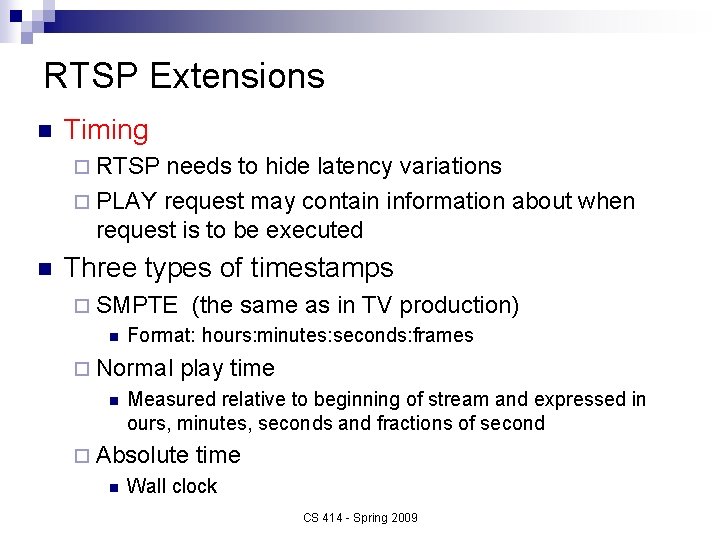 RTSP Extensions

Timing
RTSP needs to hide latency variations
PLAY request may contain information about when request is to be executed

Three types of timestamps
SMPTE (the same as in TV production)
Format: hours:minutes:seconds:frames
Normal play time
Measured relative to beginning of stream and expressed in ours, minutes, seconds and fractions of second
Absolute time
Wall clock

CS 414 - Spring 2009